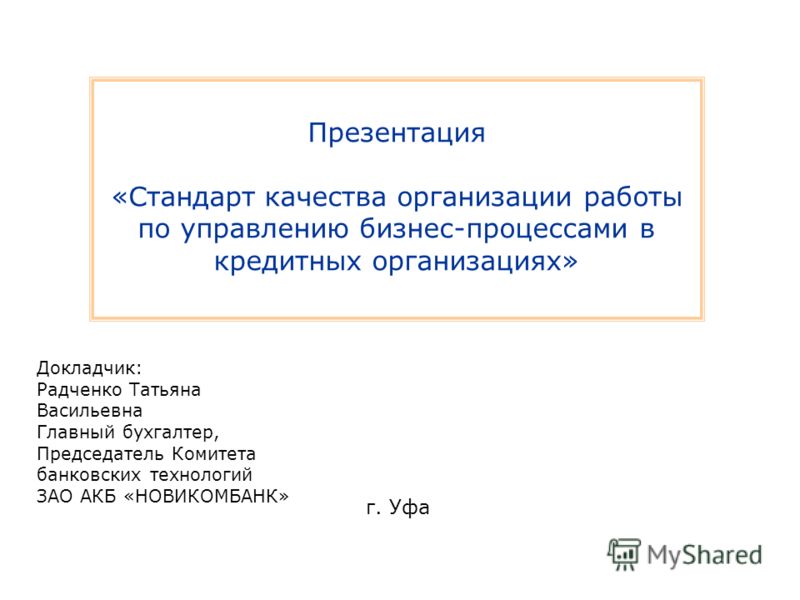 Презентация

«Стандарт качества организации работы по управлению бизнес-процессами в кредитных организациях»

Докладчик:
Радченко Татьяна Васильевна
Главный бухгалтер,
Председатель Комитета банковских технологий
ЗАО АКБ «НОВИКОМБАНК»

г. Уфа

MyShared